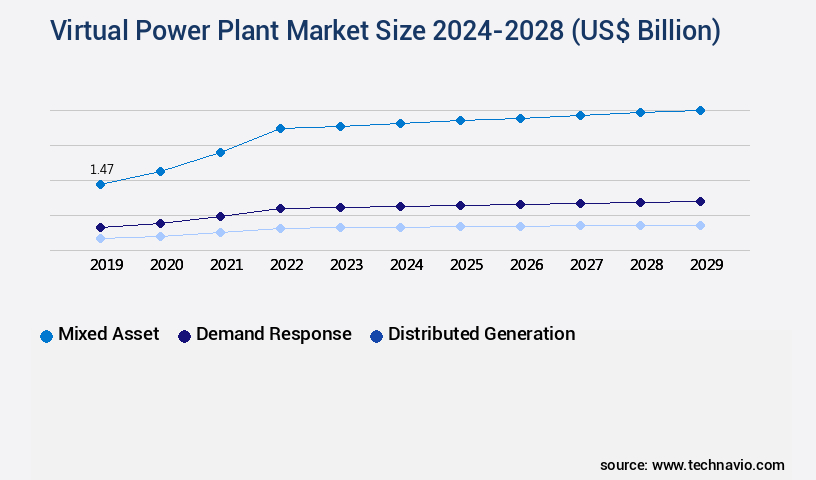 Virtual Power Plant Market Size 2024-2028 (US$ Billion)

1.47

2019 2020 2021 2022 2023 2024 2025 2026 2027 2028 2029

Mixed Asset Demand Response Distributed Generation

source: www.technavio.com